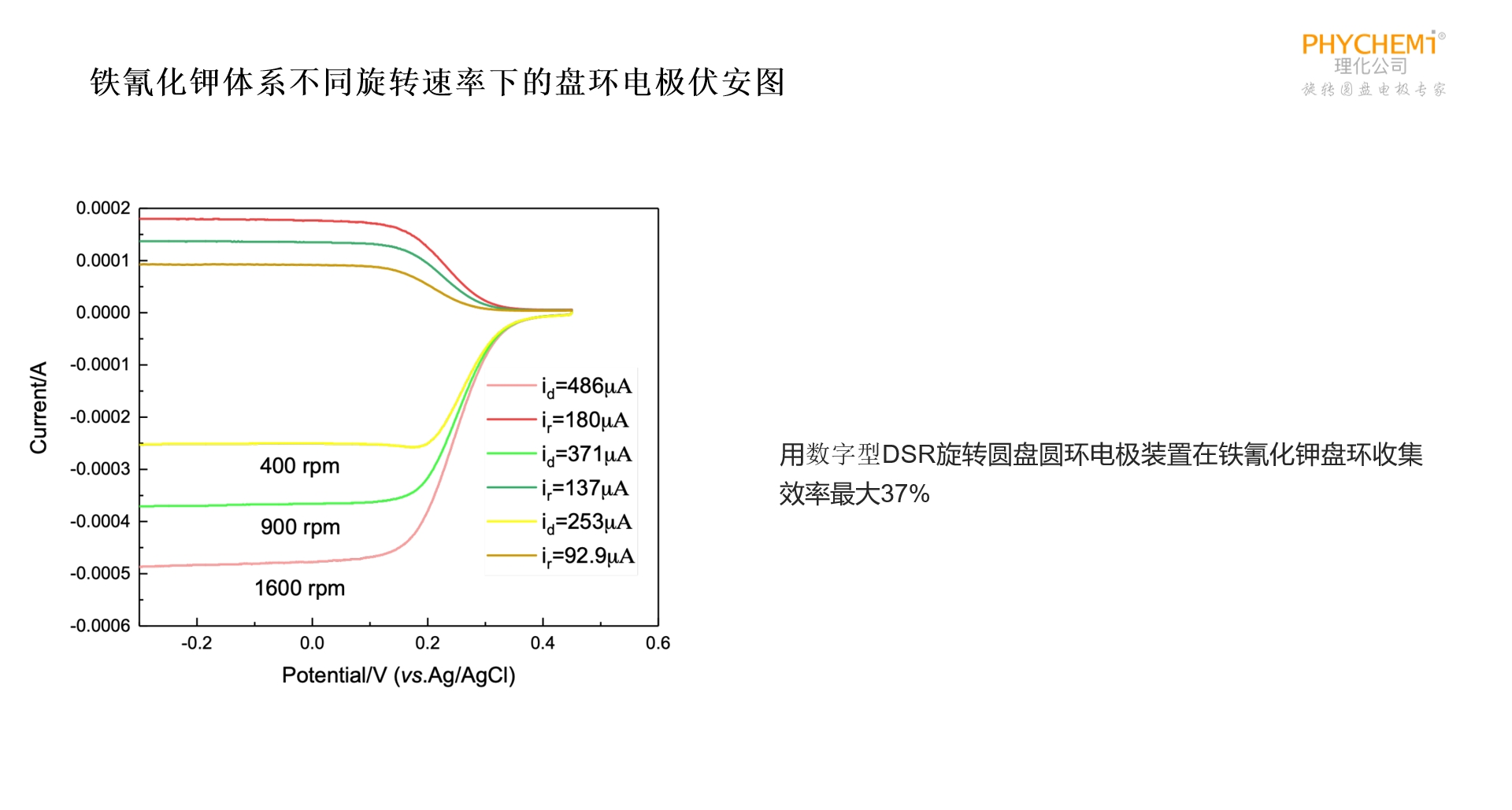 铁氰化钾体系不同旋转速率下的盘环电极伏安图

PHYCHEMi®
理化公司
旋转圆盘电极专家

0.0002
0.0001
0.0000
-0.0001
-0.0002
-0.0003
-0.0004
-0.0005
-0.0006

Current/A

400 rpm
900 rpm
1600 rpm

$i_d$=486μA
$i_r$=180μA
$i_d$=371μA
$i_r$=137μA
$i_d$=253μA
$i_r$=92.9μA

-0.2
0.0
0.2
0.4
0.6

Potential/V (vs.Ag/AgCl)

用数字型DSR旋转圆盘圆环电极装置在铁氰化钾盘环收集效率最大37%